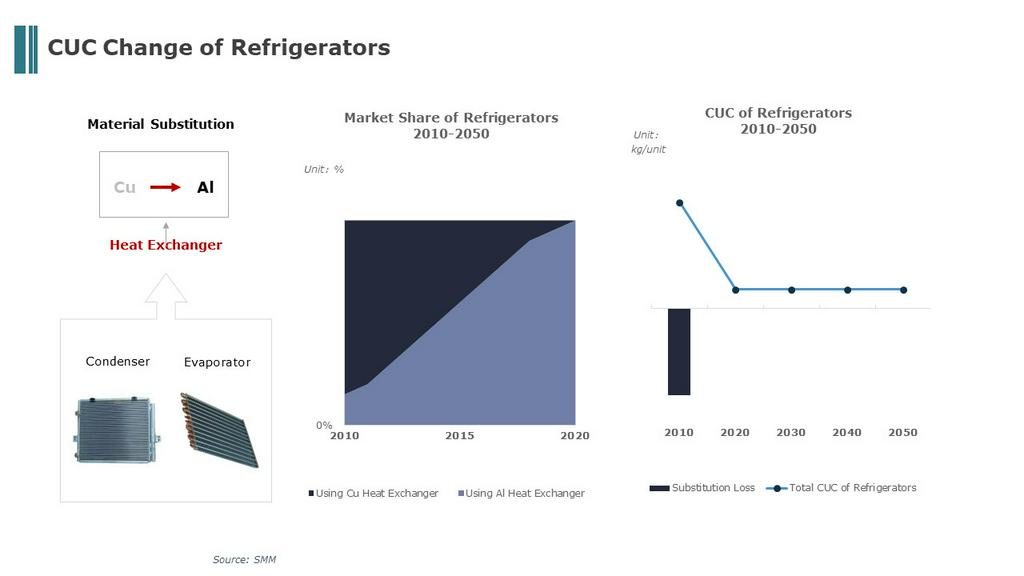 CUC Change of Refrigerators

Material Substitution

Cu Al

Heat Exchanger

Condenser Evaporator

Market Share of Refrigerators 2010-2050

Unit: %

0%

2010 2015 2020

Using Cu Heat Exchanger Using Al Heat Exchanger

CUC of Refrigerators 2010-2050

Unit: kg/unit

2010 2020 2030 2040 2050

Substitution Loss Total CUC of Refrigerators

Source: SMM